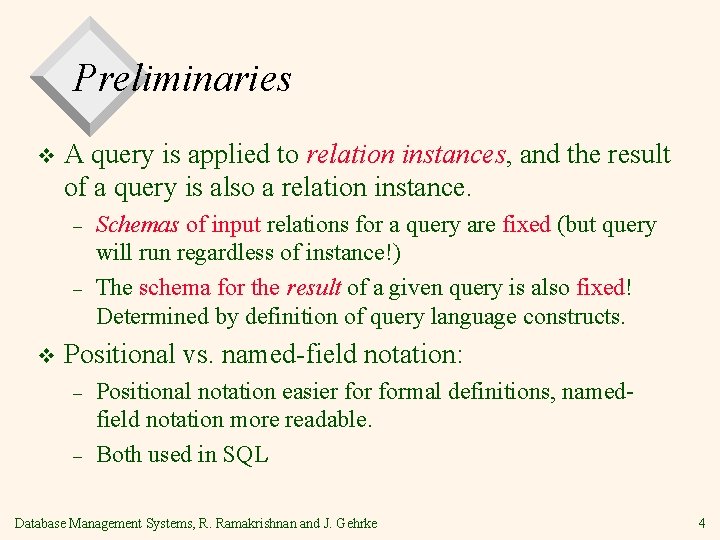 Preliminaries

❖ A query is applied to relation instances, and the result of a query is also a relation instance.

– Schemas of input relations for a query are fixed (but query will run regardless of instance!)

– The schema for the result of a given query is also fixed! Determined by definition of query language constructs.

❖ Positional vs. named-field notation:

– Positional notation easier for formal definitions, named-field notation more readable.

– Both used in SQL

Database Management Systems, R. Ramakrishnan and J. Gehrke 4